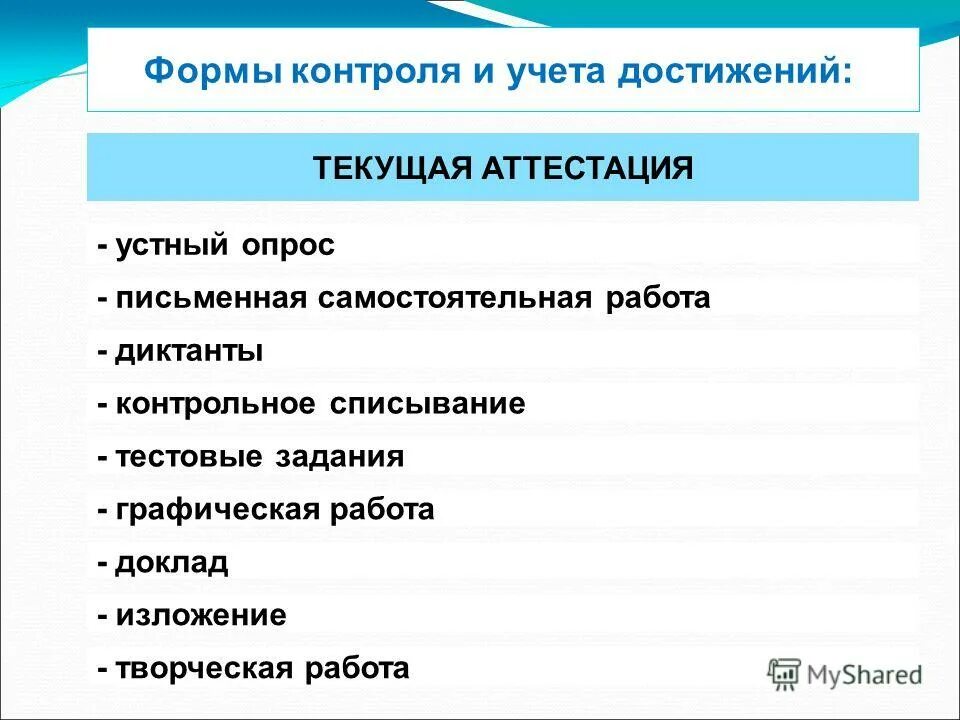 Формы контроля и учета достижений:

ТЕКУЩАЯ АТТЕСТАЦИЯ

- устный опрос
- письменная самостоятельная работа
- диктанты
- контрольное списывание
- тестовые задания
- графическая работа
- доклад
- изложение
- творческая работа

MyShared